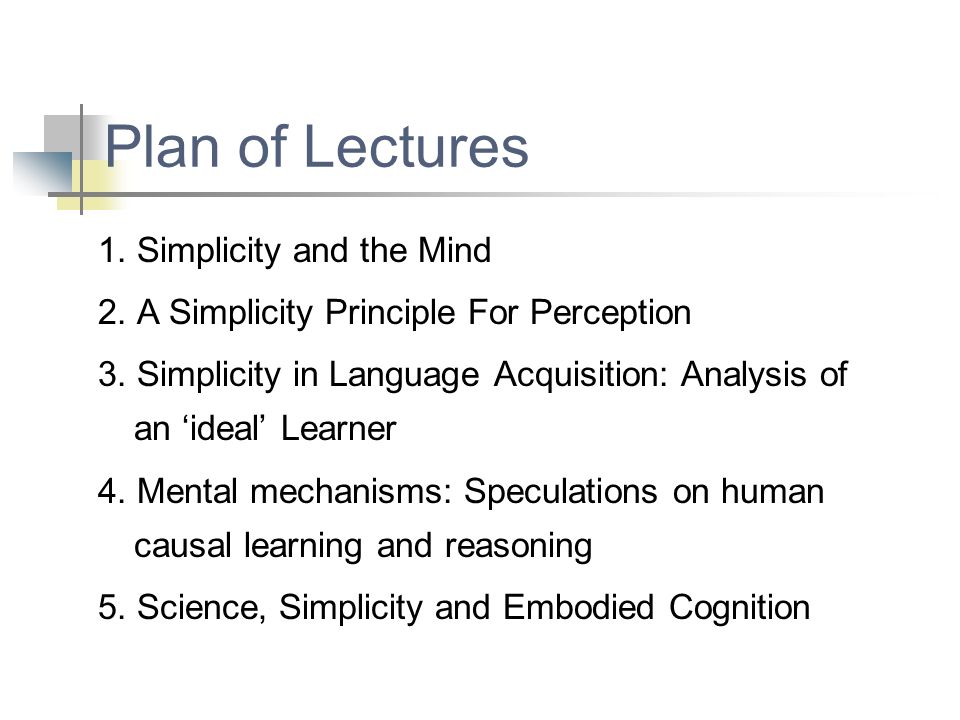 Plan of Lectures

1. Simplicity and the Mind
2. A Simplicity Principle For Perception
3. Simplicity in Language Acquisition: Analysis of an ‘ideal’ Learner
4. Mental mechanisms: Speculations on human causal learning and reasoning
5. Science, Simplicity and Embodied Cognition